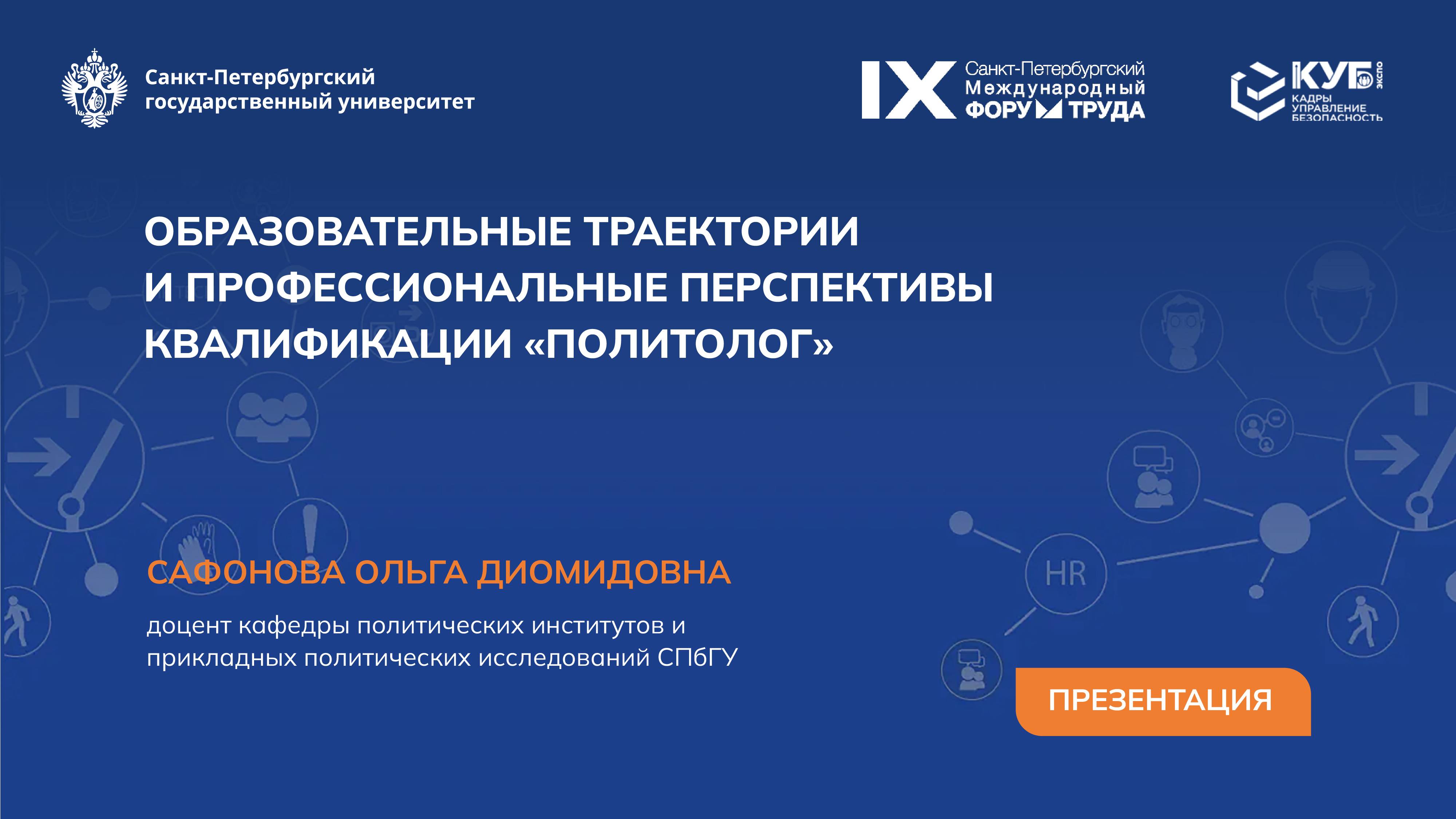 Санкт-Петербургский государственный университет

IX Санкт-Петербургский Международный ФОРУМ ТРУДА

КУБ ЭКСПО
КАДРЫ УПРАВЛЕНИЕ БЕЗОПАСНОСТЬ

ОБРАЗОВАТЕЛЬНЫЕ ТРАЕКТОРИИ И ПРОФЕССИОНАЛЬНЫЕ ПЕРСПЕКТИВЫ КВАЛИФИКАЦИИ «ПОЛИТОЛОГ»

HR

САФОНОВА ОЛЬГА ДИОМИДОВНА

доцент кафедры политических институтов и прикладных политических исследований СПбГУ

ПРЕЗЕНТАЦИЯ